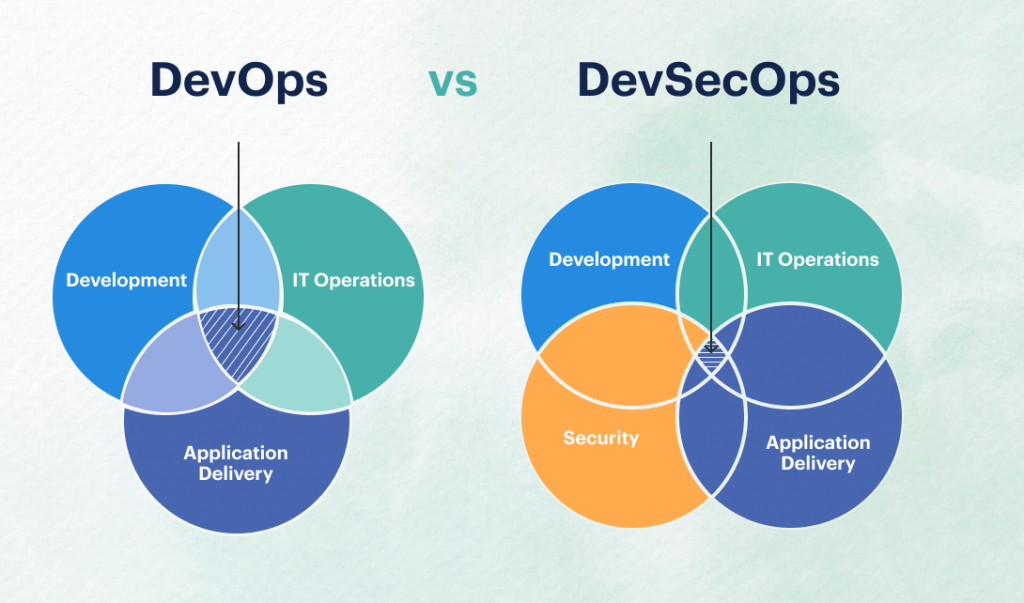 DevOps vs DevSecOps

Development
IT Operations
Application Delivery

Development
IT Operations
Security
Application Delivery